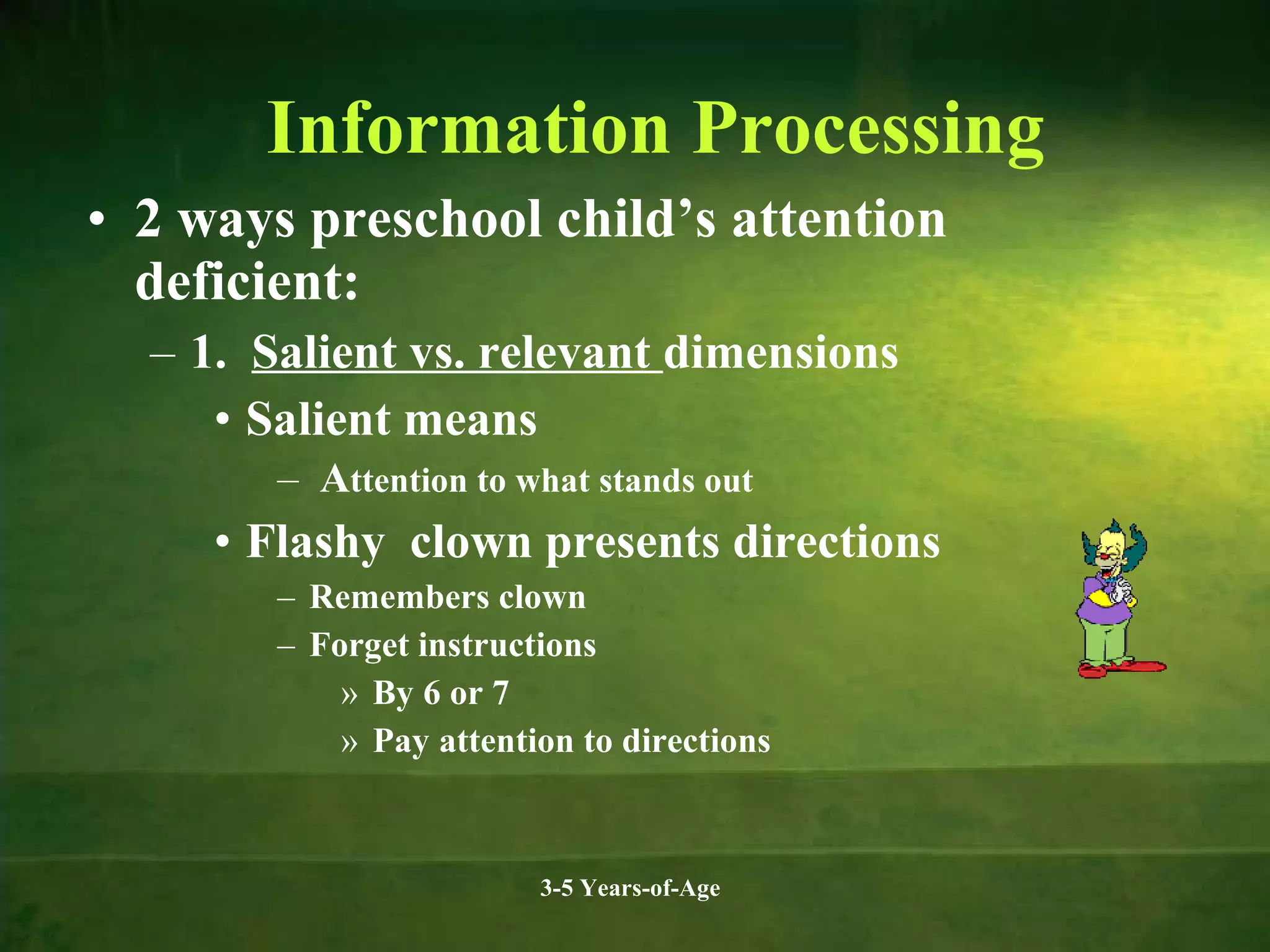 Information Processing

• 2 ways preschool child's attention deficient:

– 1. Salient vs. relevant dimensions

• Salient means

– Attention to what stands out

• Flashy clown presents directions

– Remembers clown

– Forget instructions

» By 6 or 7

» Pay attention to directions

3-5 Years-of-Age